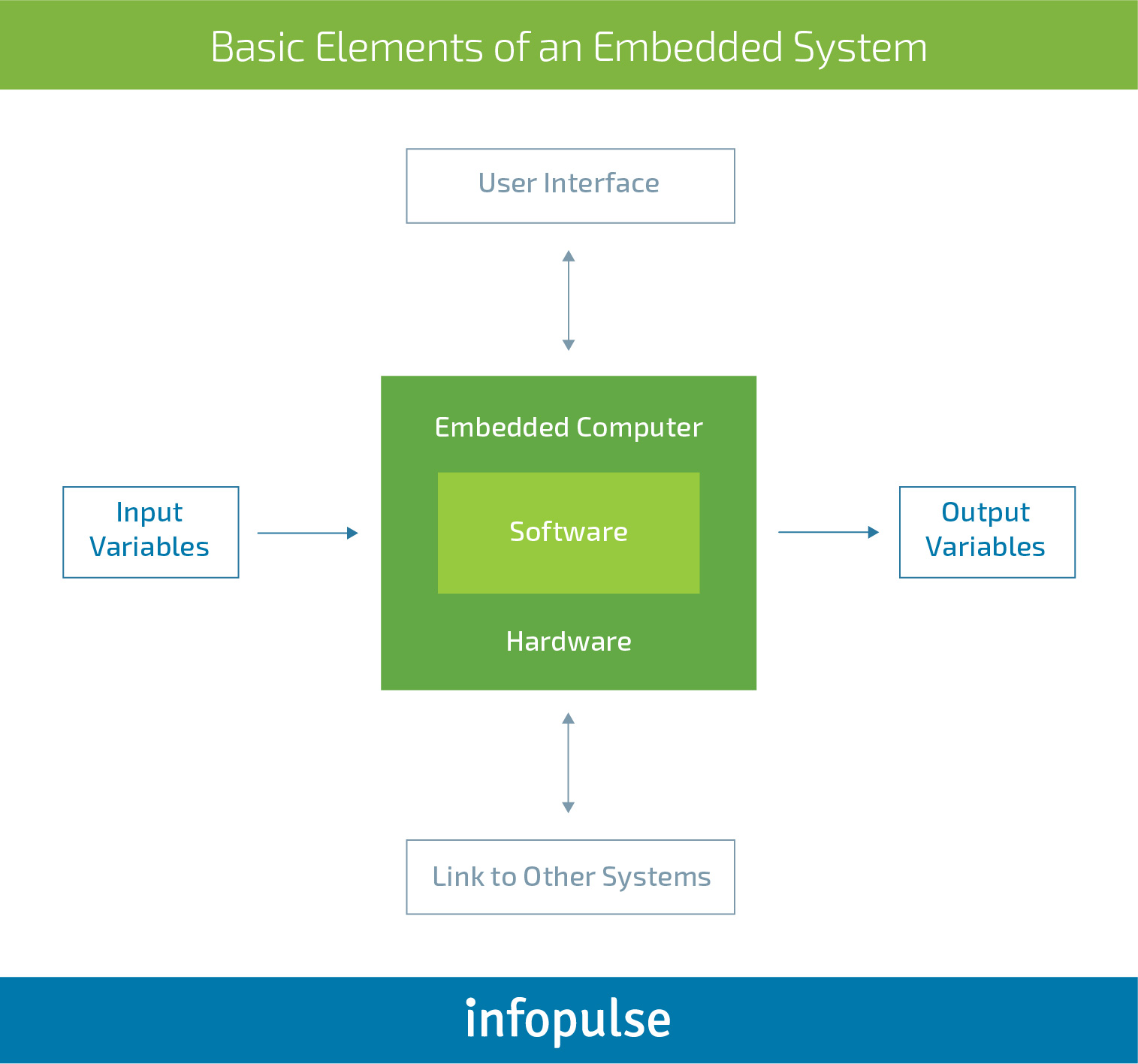 Basic Elements of an Embedded System

User Interface

Input Variables

Embedded Computer

Software

Hardware

Output Variables

Link to Other Systems

infopulse